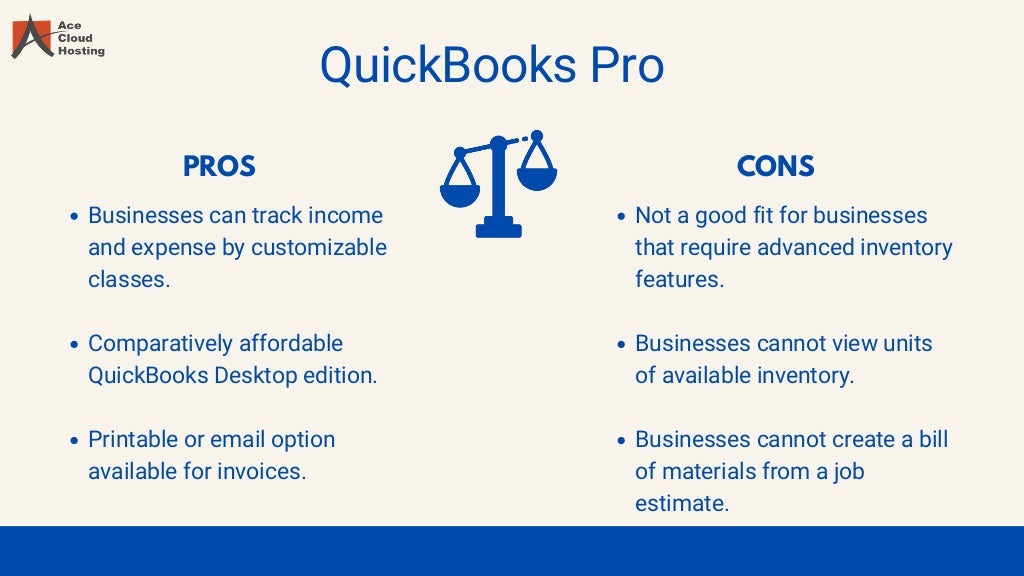 Ace
Cloud
Hosting

QuickBooks Pro

PROS

- Businesses can track income and expense by customizable classes.

- Comparatively affordable QuickBooks Desktop edition.

- Printable or email option available for invoices.

CONS

- Not a good fit for businesses that require advanced inventory features.

- Businesses cannot view units of available inventory.

- Businesses cannot create a bill of materials from a job estimate.